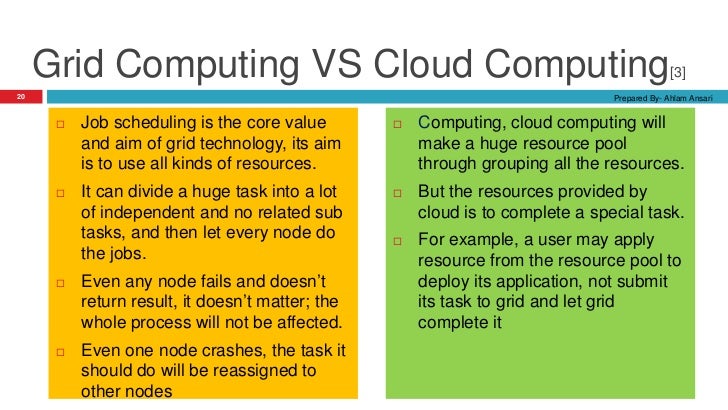 Grid Computing VS Cloud Computing[3]

20

Prepared By- Ahlam Ansari

□ Job scheduling is the core value and aim of grid technology, its aim is to use all kinds of resources.

□ It can divide a huge task into a lot of independent and no related sub tasks, and then let every node do the jobs.

□ Even any node fails and doesn't return result, it doesn't matter; the whole process will not be affected.

□ Even one node crashes, the task it should do will be reassigned to other nodes

□ Computing, cloud computing will make a huge resource pool through grouping all the resources.

□ But the resources provided by cloud is to complete a special task.

□ For example, a user may apply resource from the resource pool to deploy its application, not submit its task to grid and let grid complete it